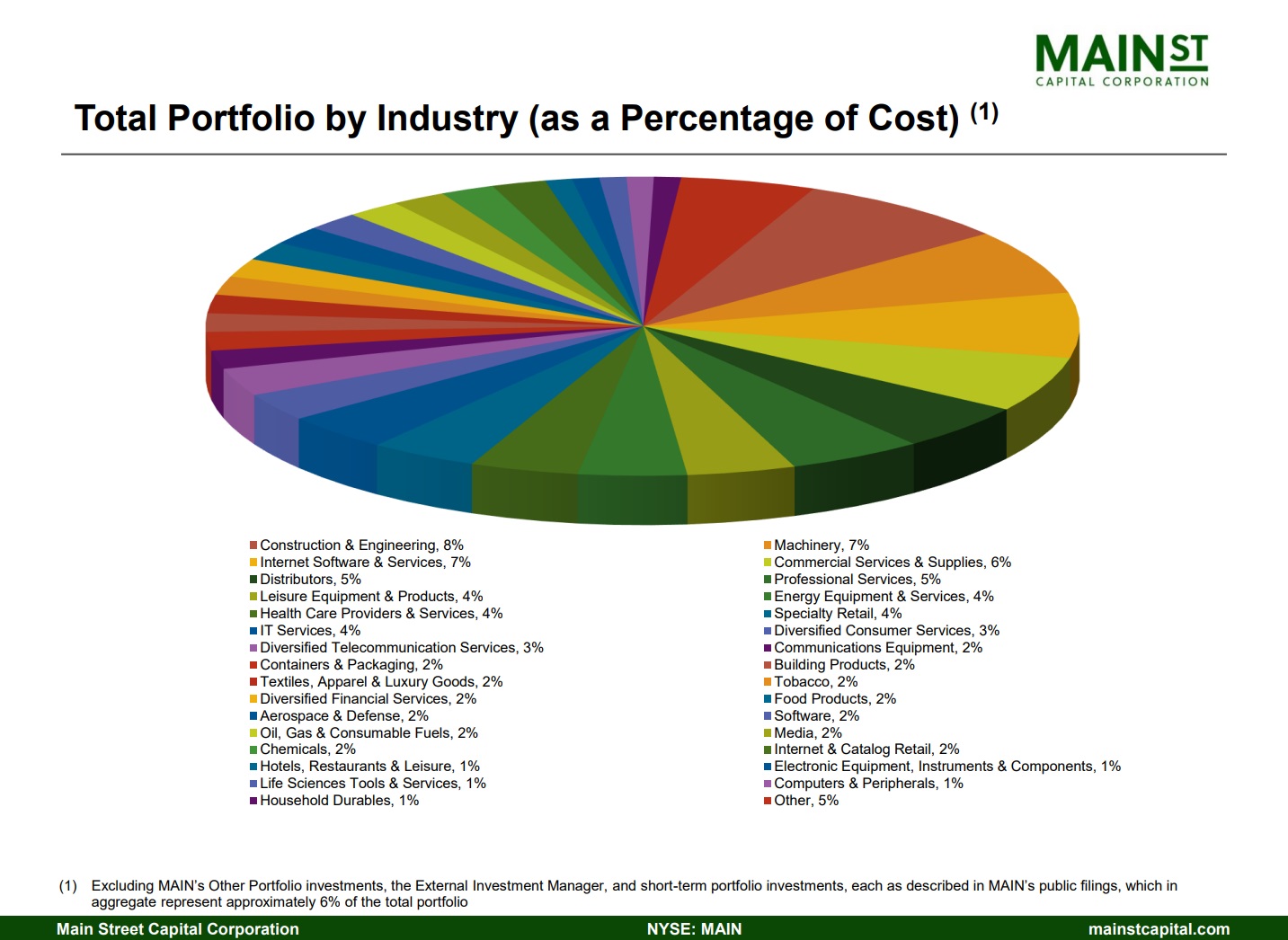 MAIN ST
CAPITAL CORPORATION

Total Portfolio by Industry (as a Percentage of Cost) $^{(1)}$

Construction & Engineering, 8%
Internet Software & Services, 7%
Distributors, 5%
Leisure Equipment & Products, 4%
Health Care Providers & Services, 4%
IT Services, 4%
Diversified Telecommunication Services, 3%
Containers & Packaging, 2%
Textiles, Apparel & Luxury Goods, 2%
Diversified Financial Services, 2%
Aerospace & Defense, 2%
Oil, Gas & Consumable Fuels, 2%
Chemicals, 2%
Hotels, Restaurants & Leisure, 1%
Life Sciences Tools & Services, 1%
Household Durables, 1%

Machinery, 7%
Commercial Services & Supplies, 6%
Professional Services, 5%
Energy Equipment & Services, 4%
Specialty Retail, 4%
Diversified Consumer Services, 3%
Communications Equipment, 2%
Building Products, 2%
Tobacco, 2%
Food Products, 2%
Software, 2%
Media, 2%
Internet & Catalog Retail, 2%
Electronic Equipment, Instruments & Components, 1%
Computers & Peripherals, 1%
Other, 5%

(1) Excluding MAIN's Other Portfolio investments, the External Investment Manager, and short-term portfolio investments, each as described in MAIN's public filings, which in aggregate represent approximately 6% of the total portfolio

Main Street Capital Corporation
NYSE: MAIN
mainstcapital.com